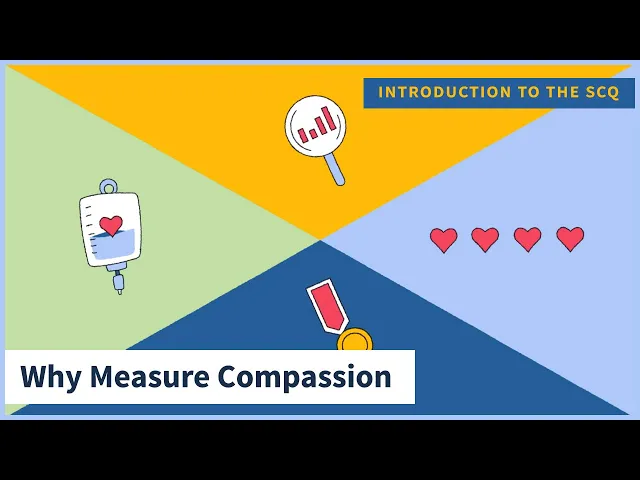 INTRODUCTION TO THE SCQ

Why Measure Compassion